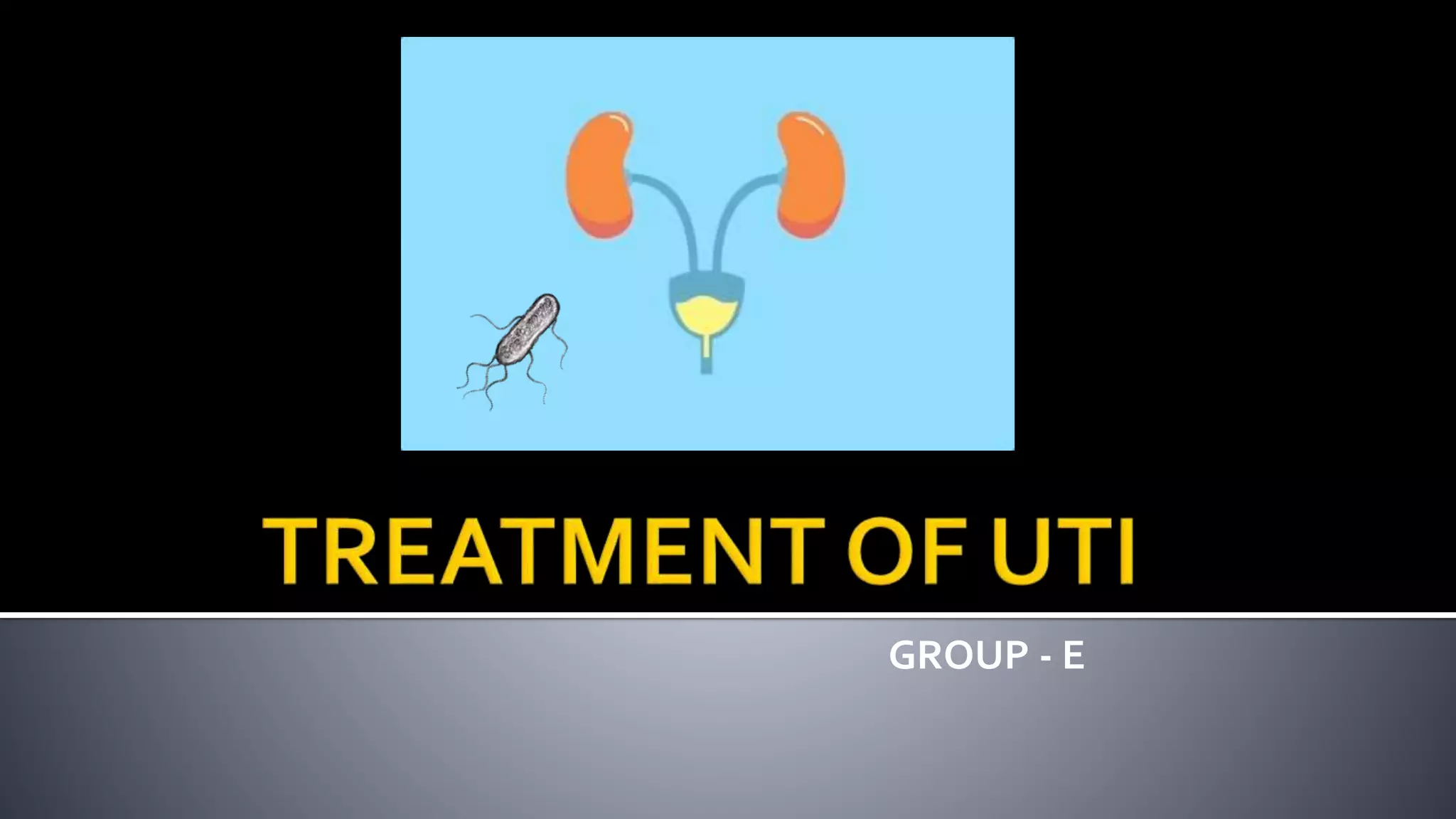 TREATMENT OF UTI

GROUP - E